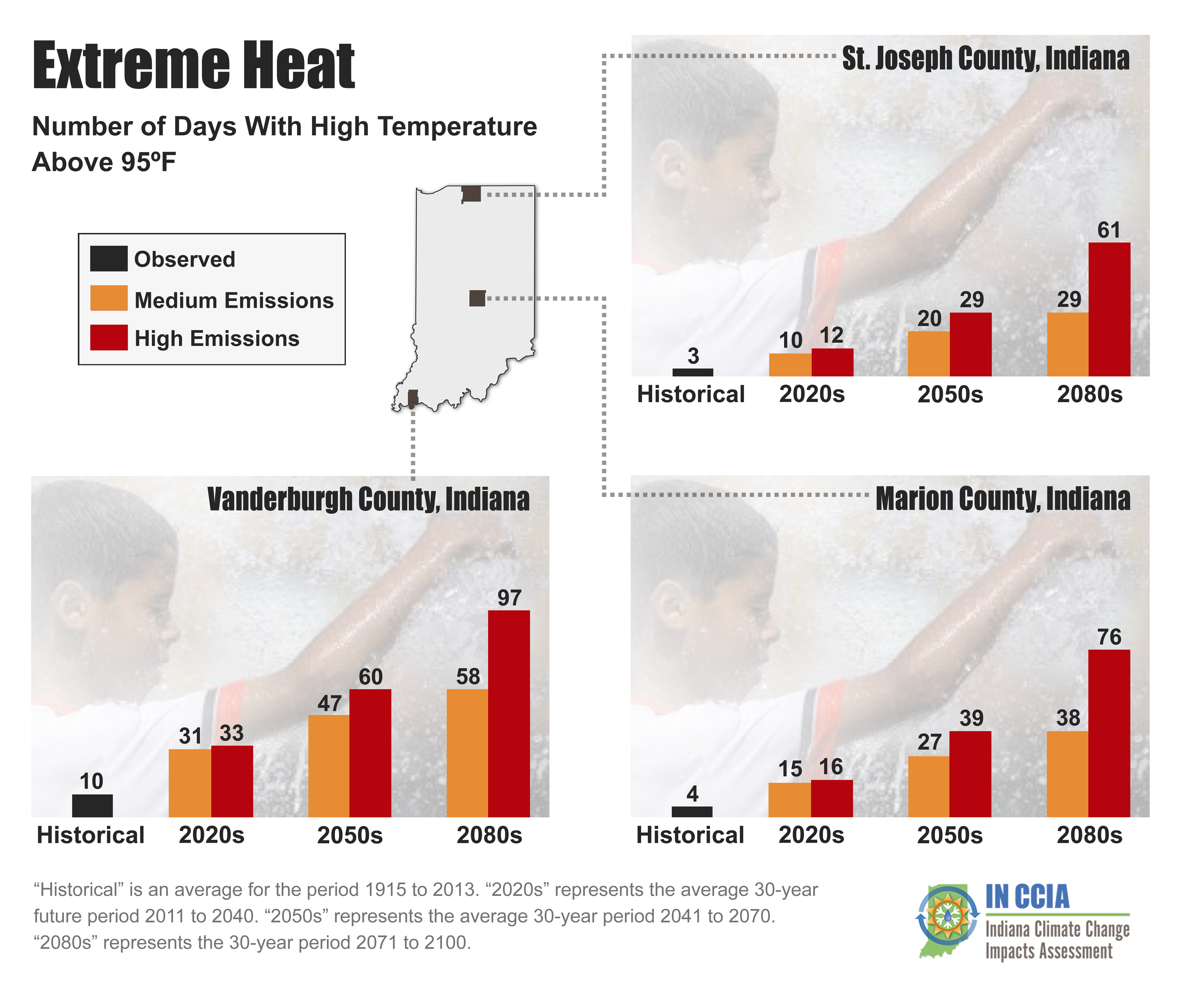 Extreme Heat

Number of Days With High Temperature Above 95ºF

Observed
Medium Emissions
High Emissions

St. Joseph County, Indiana

3
10 12
20 29
29 61

Historical 2020s 2050s 2080s

Vanderburgh County, Indiana

10
31 33
47 60
58 97

Historical 2020s 2050s 2080s

Marion County, Indiana

4
15 16
27 39
38 76

Historical 2020s 2050s 2080s

“Historical” is an average for the period 1915 to 2013. “2020s” represents the average 30-year future period 2011 to 2040. “2050s” represents the average 30-year period 2041 to 2070. “2080s” represents the 30-year period 2071 to 2100.

IN CCIA
Indiana Climate Change Impacts Assessment